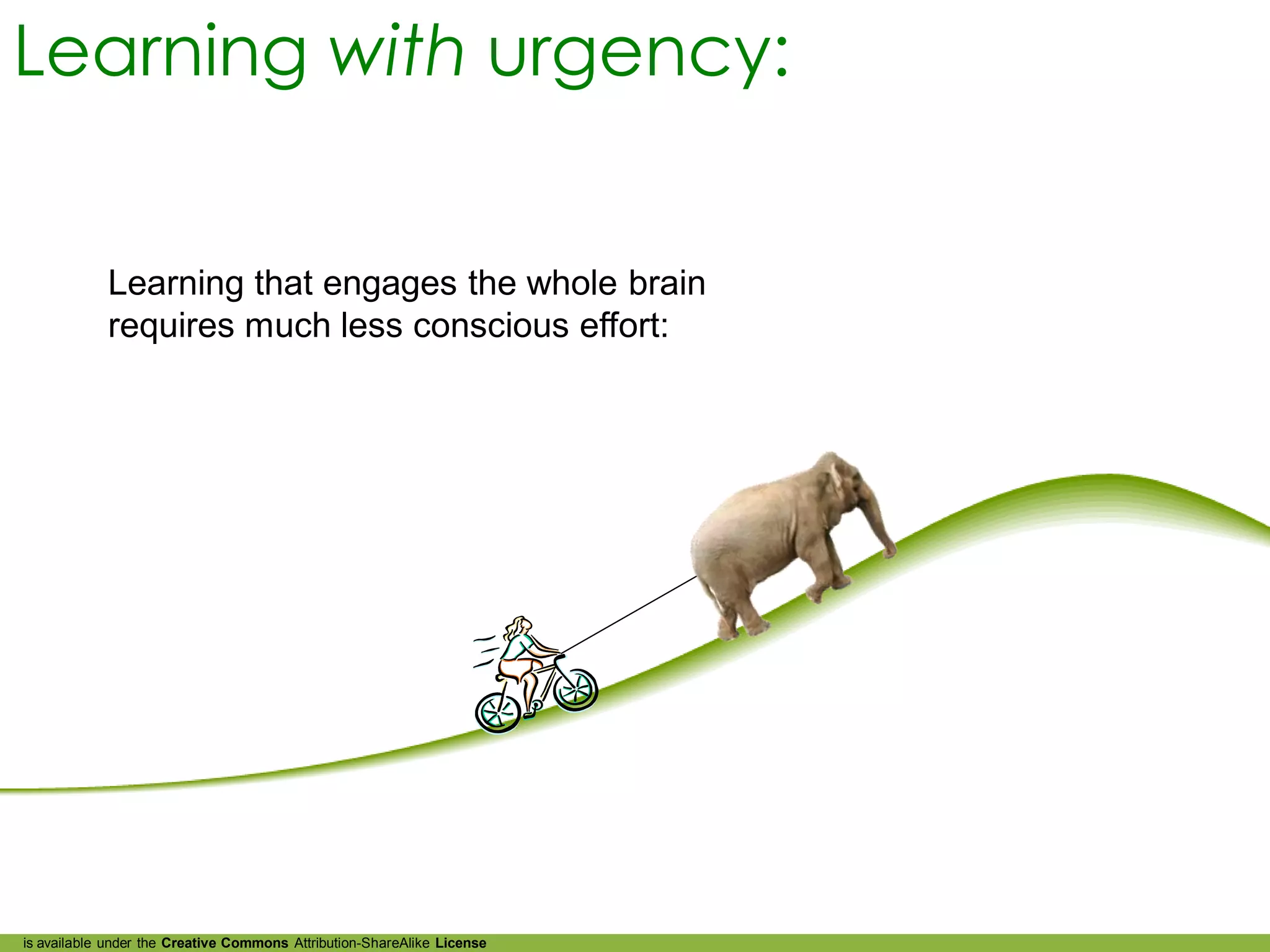 Learning with urgency:

Learning that engages the whole brain requires much less conscious effort:

is available under the Creative Commons Attribution-ShareAlike License